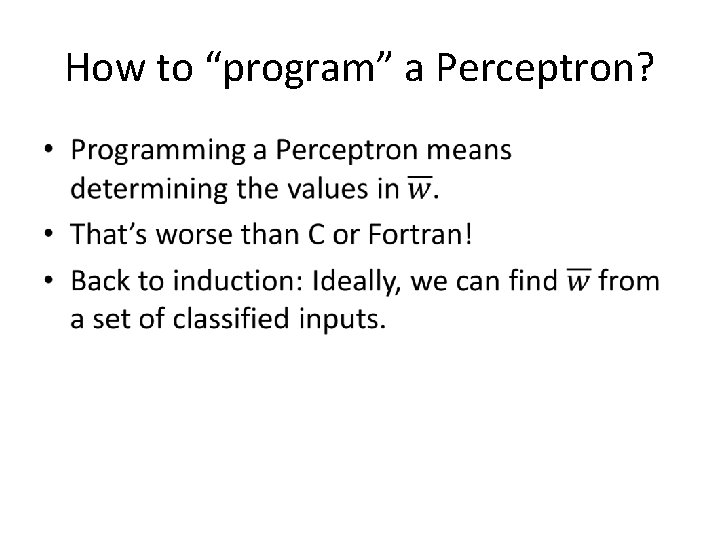 How to “program” a Perceptron?

• Programming a Perceptron means determining the values in $\overline{w}$.

• That’s worse than C or Fortran!

• Back to induction: Ideally, we can find $\overline{w}$ from a set of classified inputs.